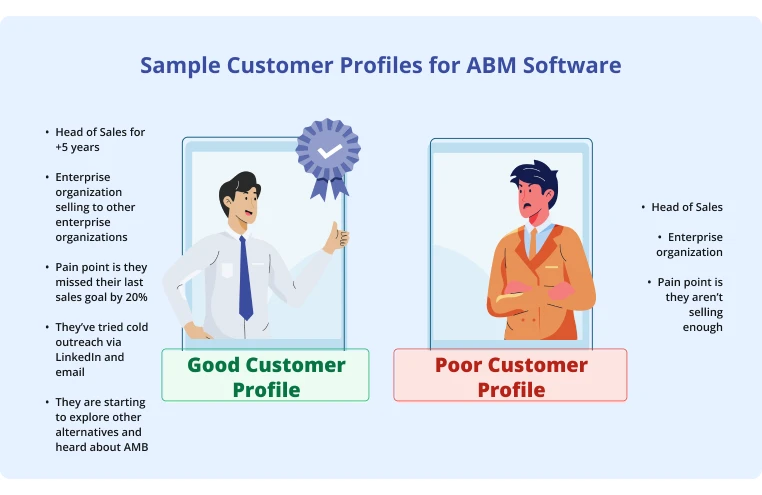 Sample Customer Profiles for ABM Software

• Head of Sales for +5 years

• Enterprise organization selling to other enterprise organizations

• Pain point is they missed their last sales goal by 20%

• They've tried cold outreach via LinkedIn and email

• They are starting to explore other alternatives and heard about AMB

Good Customer Profile

Poor Customer Profile

• Head of Sales

• Enterprise organization

• Pain point is they aren't selling enough